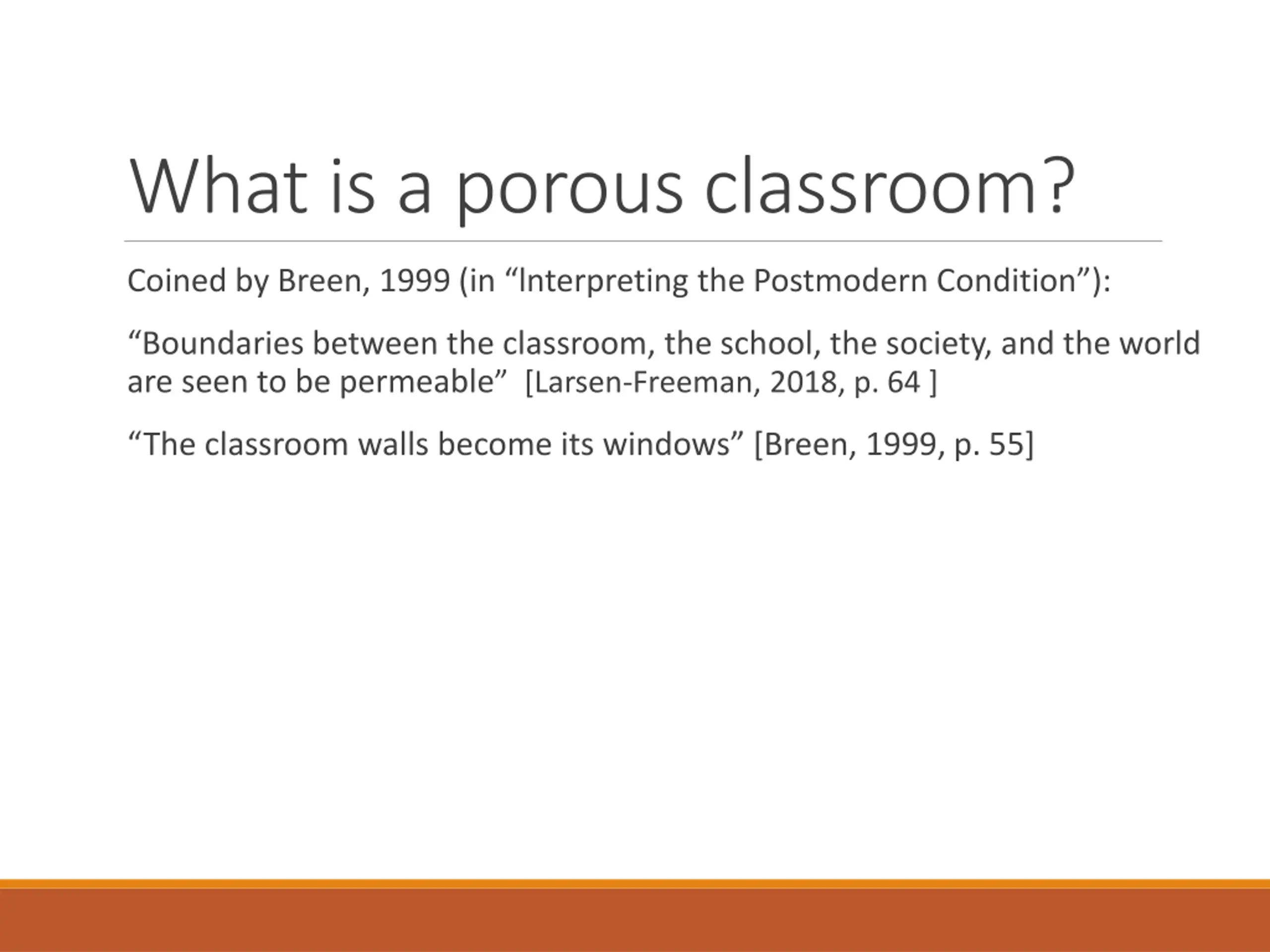 What is a porous classroom?

Coined by Breen, 1999 (in “Interpreting the Postmodern Condition”):

“Boundaries between the classroom, the school, the society, and the world are seen to be permeable” [Larsen-Freeman, 2018, p. 64 ]

“The classroom walls become its windows” [Breen, 1999, p. 55]